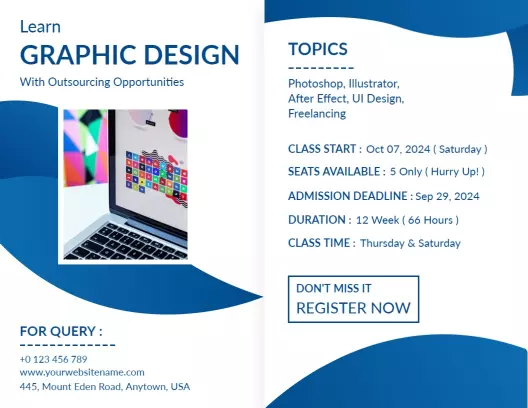 Learn
GRAPHIC DESIGN
With Outsourcing Opportunities

FOR QUERY :

+0 123 456 789
www.yourwebsitename.com
445, Mount Eden Road, Anytown, USA

TOPICS

Photoshop, Illustrator, After Effect, UI Design, Freelancing

CLASS START : Oct 07, 2024 ( Saturday )

SEATS AVAILABLE : 5 Only ( Hurry Up! )

ADMISSION DEADLINE : Sep 29, 2024

DURATION : 12 Week ( 66 Hours )

CLASS TIME : Thursday & Saturday

DON'T MISS IT
REGISTER NOW